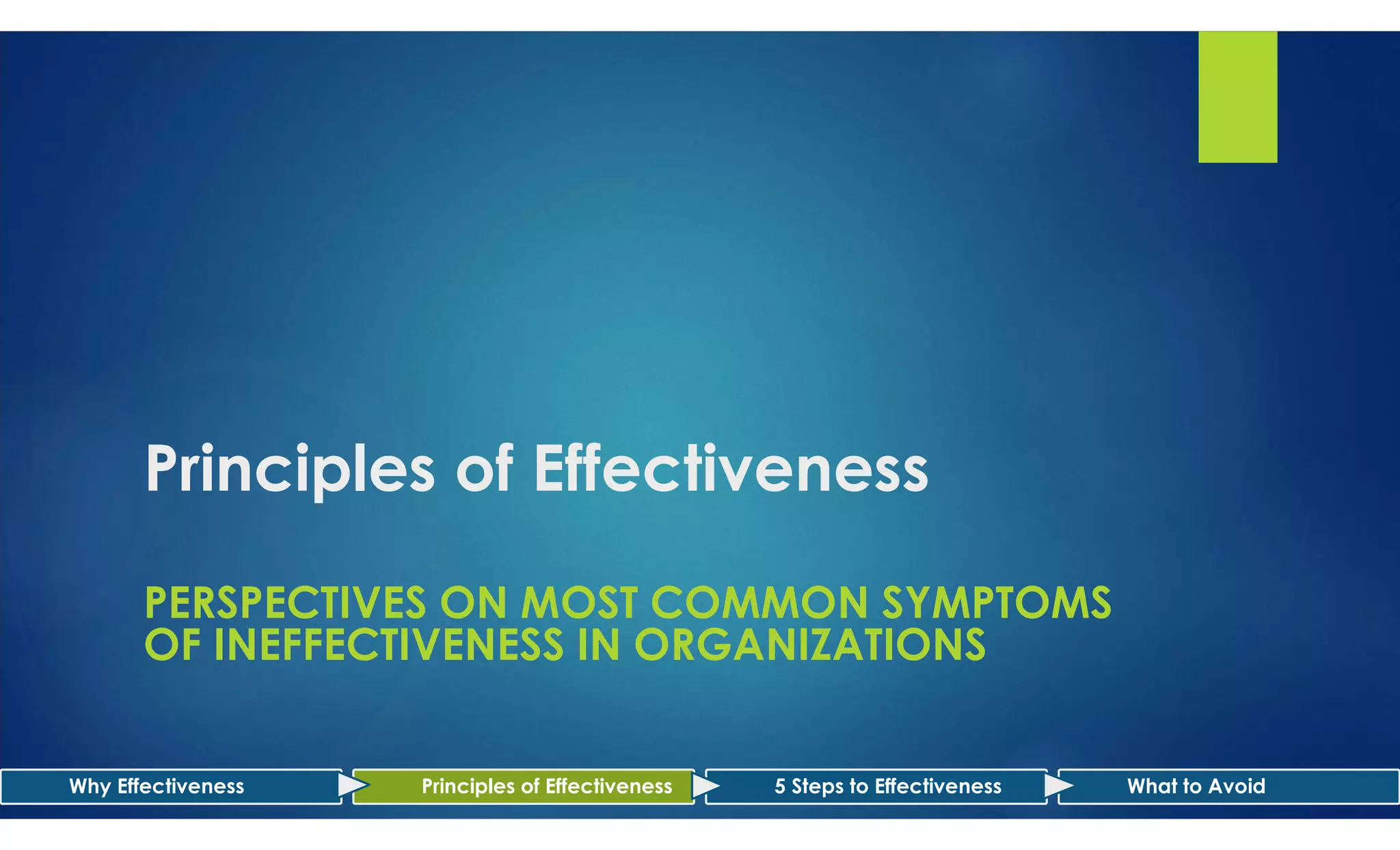 Principles of Effectiveness

PERSPECTIVES ON MOST COMMON SYMPTOMS OF INEFFECTIVENESS IN ORGANIZATIONS

Why Effectiveness

Principles of Effectiveness

5 Steps to Effectiveness

What to Avoid